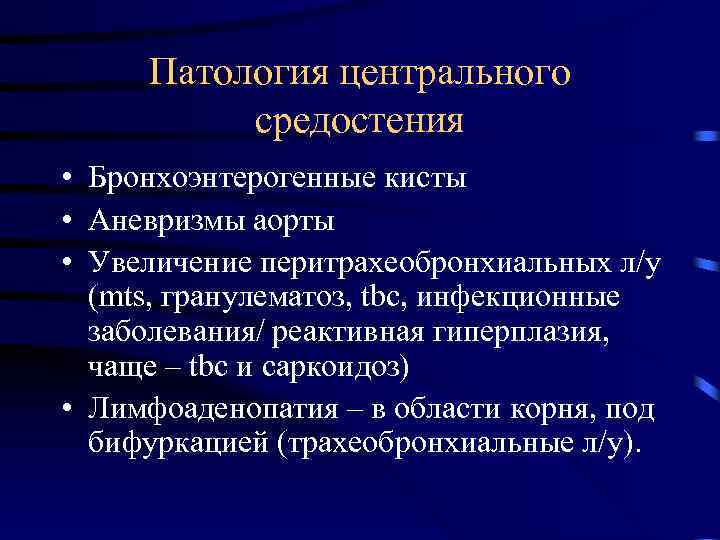 Патология центрального средостения

• Бронхоэнтерогенные кисты
• Аневризмы аорты
• Увеличение перитрахеобронхиальных л/у (mts, гранулематоз, tbc, инфекционные заболевания/ реактивная гиперплазия, чаще – tbc и саркоидоз)
• Лимфоаденопатия – в области корня, под бифуркацией (трахеобронхиальные л/у).